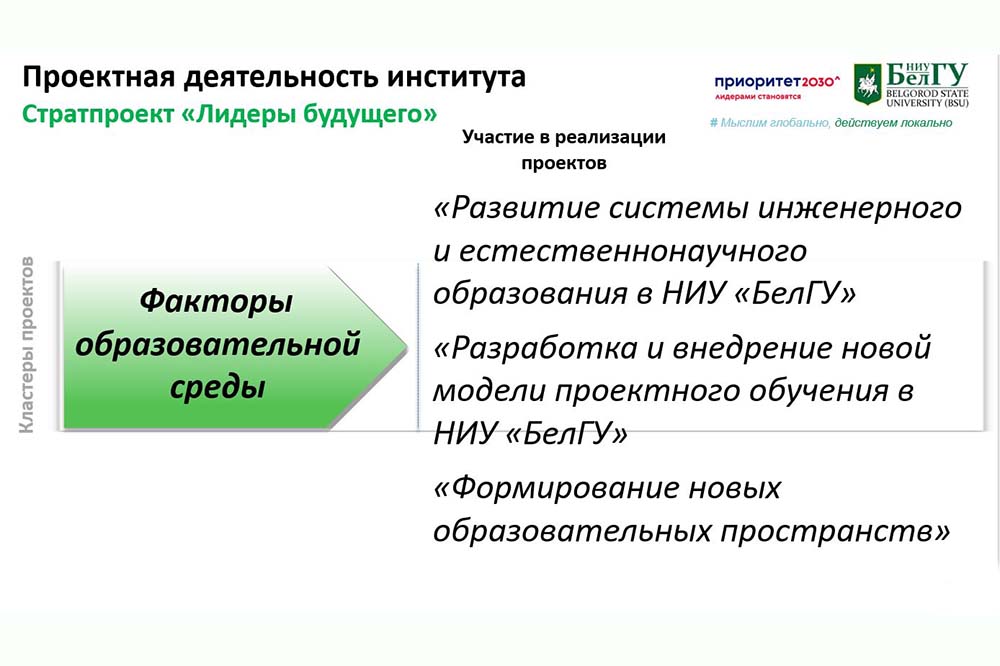 Проектная деятельность института
Стратпроект «Лидеры будущего»

приоритет2030^
лидерами становятся

НИУ БелГУ
BELGOROD STATE UNIVERSITY (BSU)

# Мыслим глобально, действуем локально

Участие в реализации проектов

Кластеры проектов

Факторы образовательной среды

«Развитие системы инженерного и естественнонаучного образования в НИУ «БелГУ»

«Разработка и внедрение новой модели проектного обучения в НИУ «БелГУ»

«Формирование новых образовательных пространств»